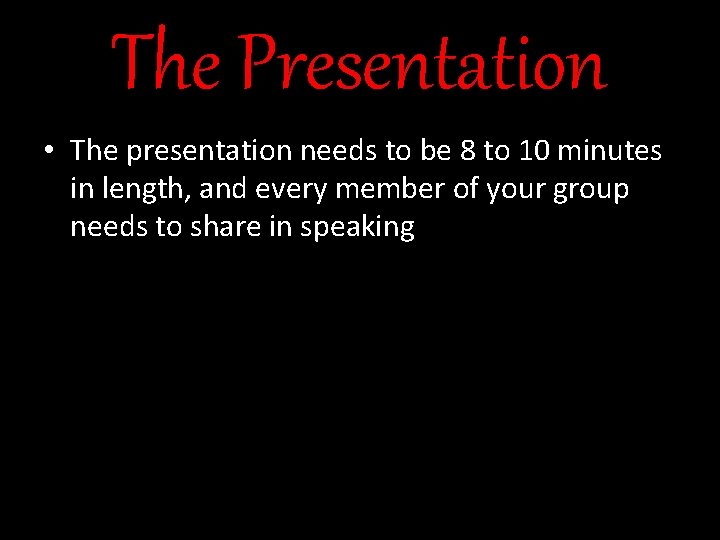 The Presentation

• The presentation needs to be 8 to 10 minutes in length, and every member of your group needs to share in speaking